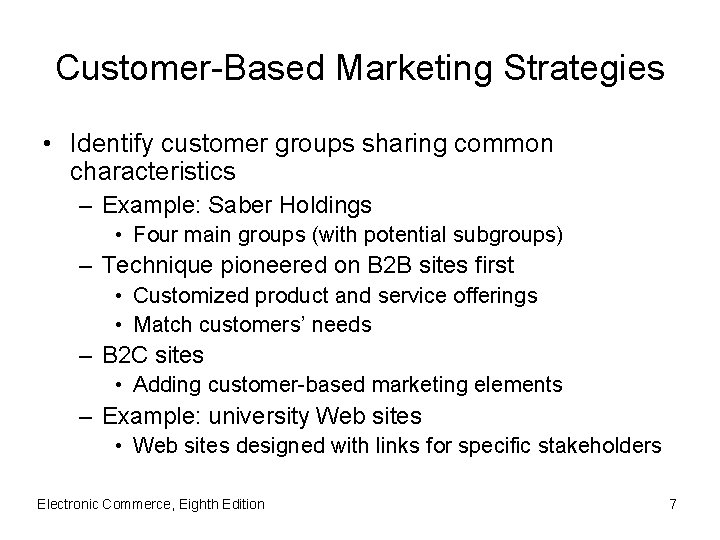 Customer-Based Marketing Strategies

• Identify customer groups sharing common characteristics
– Example: Saber Holdings
• Four main groups (with potential subgroups)
– Technique pioneered on B2B sites first
• Customized product and service offerings
• Match customers' needs
– B2C sites
• Adding customer-based marketing elements
– Example: university Web sites
• Web sites designed with links for specific stakeholders

Electronic Commerce, Eighth Edition

7